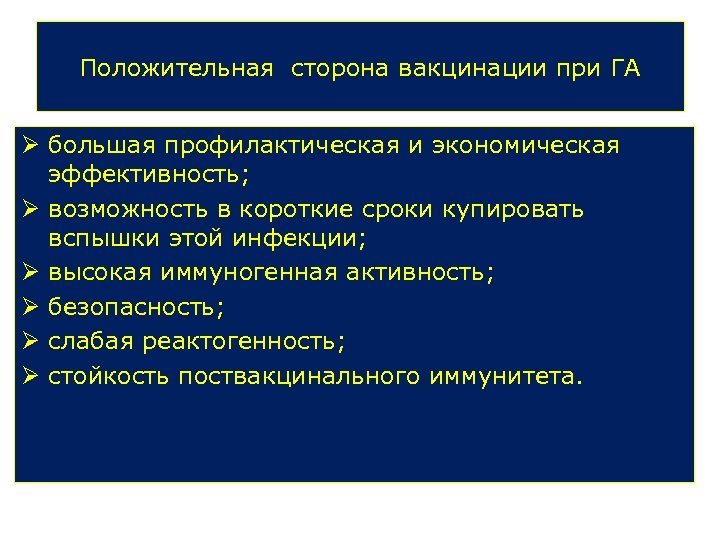 Положительная  сторона вакцинации при ГА

➢ большая профилактическая и экономическая эффективность;
➢ возможность в короткие сроки купировать вспышки этой инфекции;
➢ высокая иммуногенная активность;
➢ безопасность;
➢ слабая реактогенность;
➢ стойкость поствакцинального иммунитета.